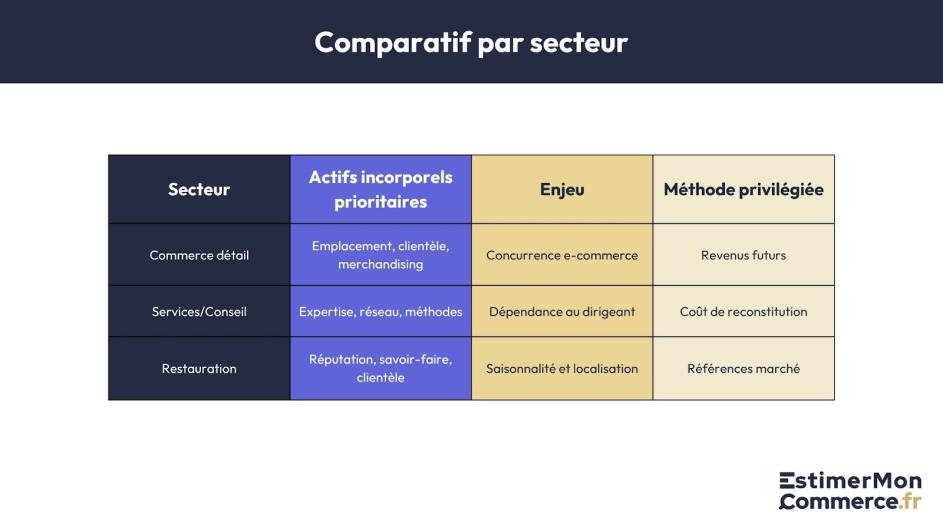 Comparatif par secteur

| Secteur | Actifs incorporels prioritaires | Enjeu | Méthode privilégiée |
|---|---|---|---|
| Commerce détail | Emplacement, clientèle, merchandising | Concurrence e-commerce | Revenus futurs |
| Services/Conseil | Expertise, réseau, méthodes | Dépendance au dirigeant | Coût de reconstitution |
| Restauration | Réputation, savoir-faire, clientèle | Saisonnalité et localisation | Références marché |

EstimerMon Commerce.fr